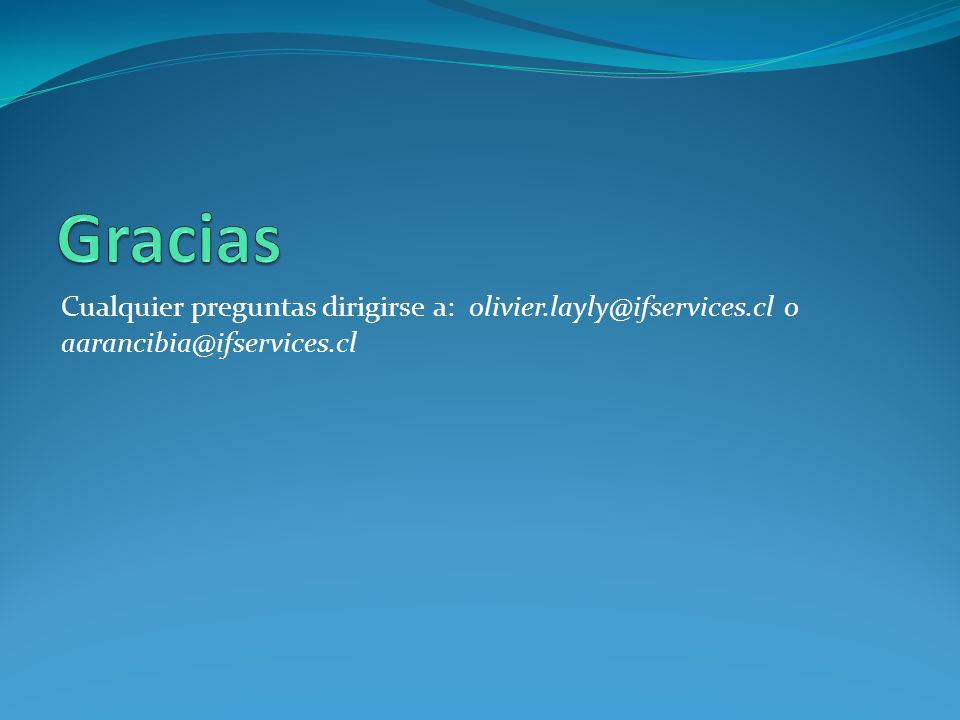 Gracias

Cualquier preguntas dirigirse a: olivier.layly@ifservices.cl o aarancibia@ifservices.cl